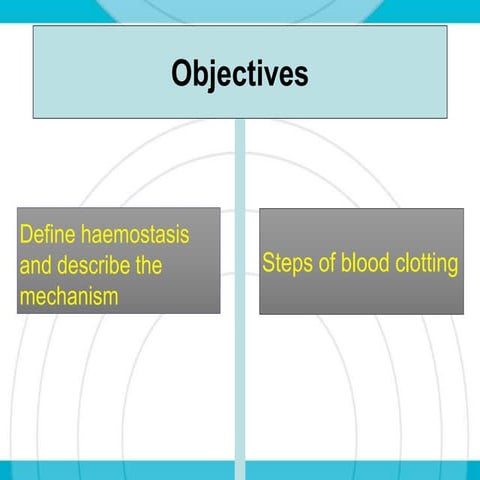 Objectives

Define haemostasis and describe the mechanism

Steps of blood clotting